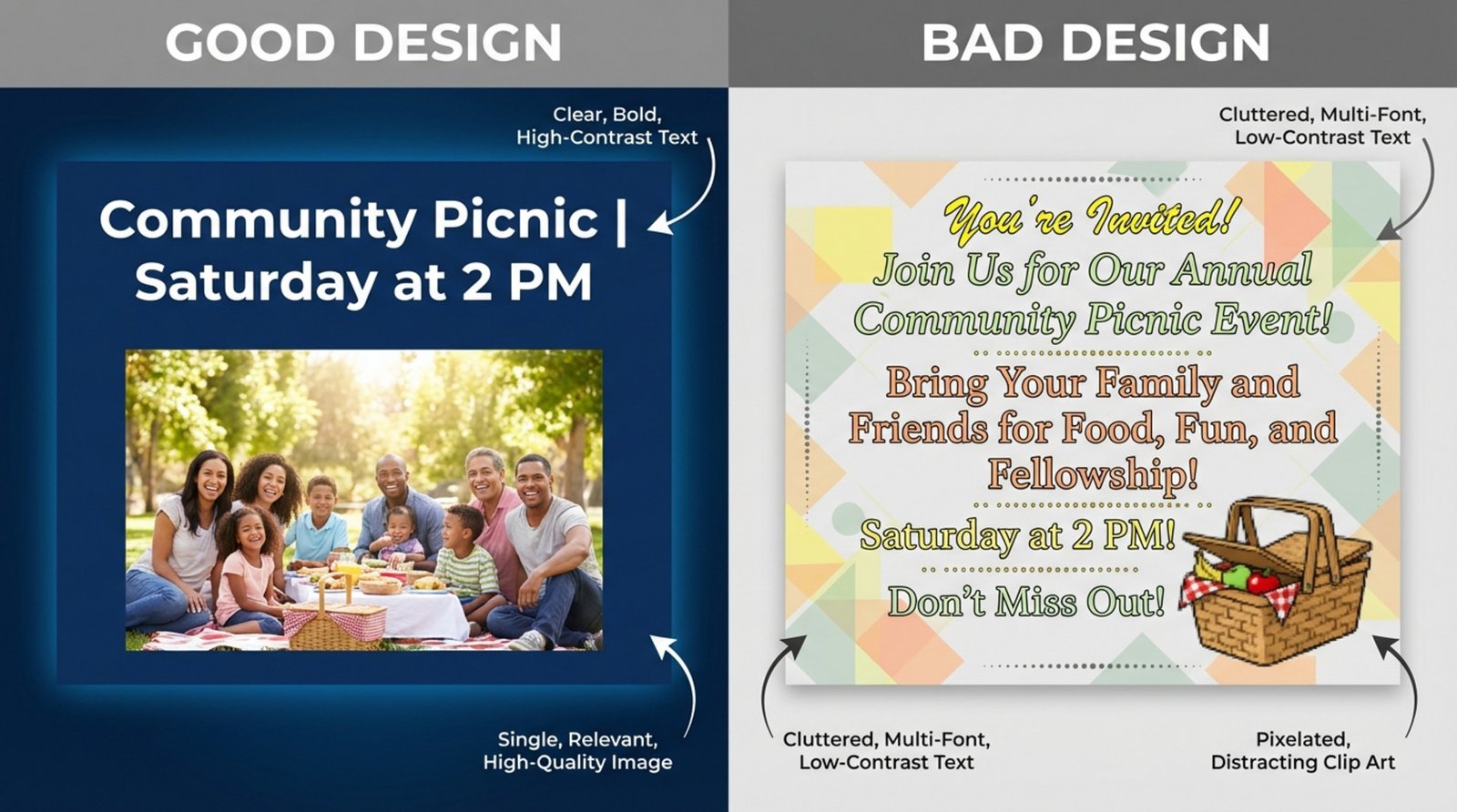 GOOD DESIGN

Clear, Bold, High-Contrast Text

Community Picnic | Saturday at 2 PM

Single, Relevant, High-Quality Image

BAD DESIGN

Cluttered, Multi-Font, Low-Contrast Text

You're Invited!

Join Us for Our Annual Community Picnic Event!

Bring Your Family and Friends for Food, Fun, and Fellowship!

Saturday at 2 PM!

Don't Miss Out!

Cluttered, Multi-Font, Low-Contrast Text

Pixelated, Distracting Clip Art